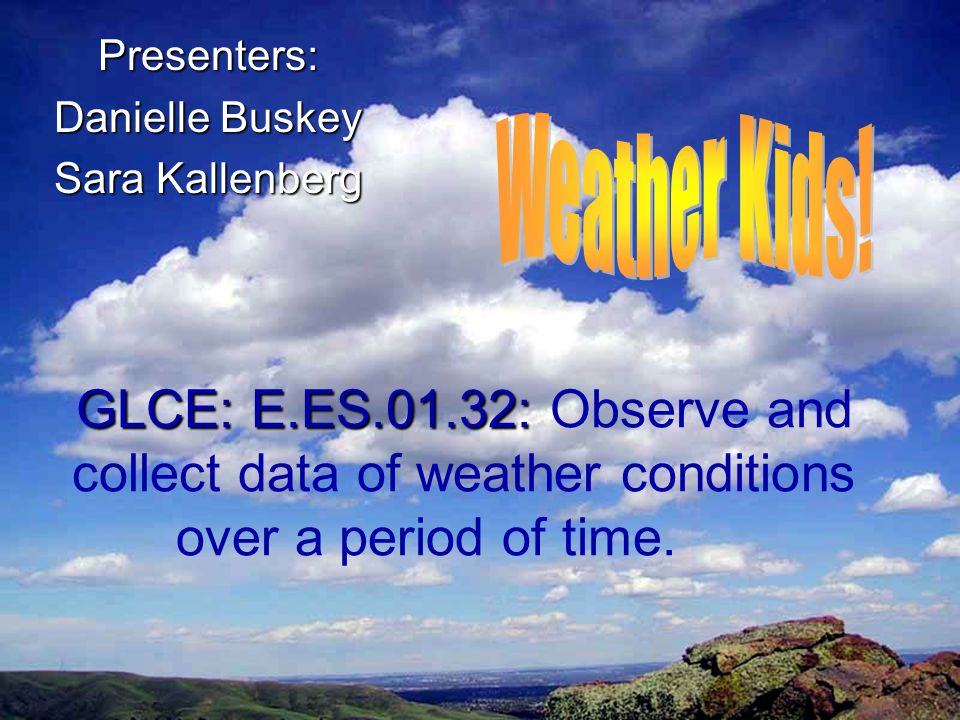 Presenters:
Danielle Buskey
Sara Kallenberg

Weather Kids!

GLCE: E.ES.01.32: Observe and collect data of weather conditions over a period of time.